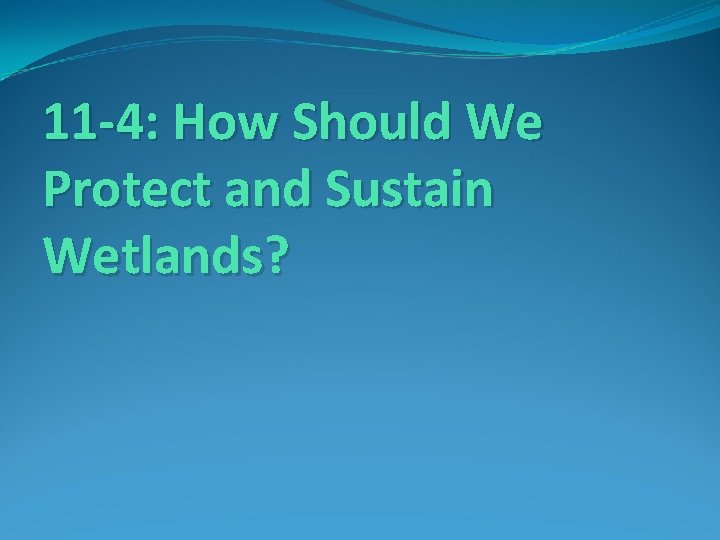 11-4: How Should We Protect and Sustain Wetlands?